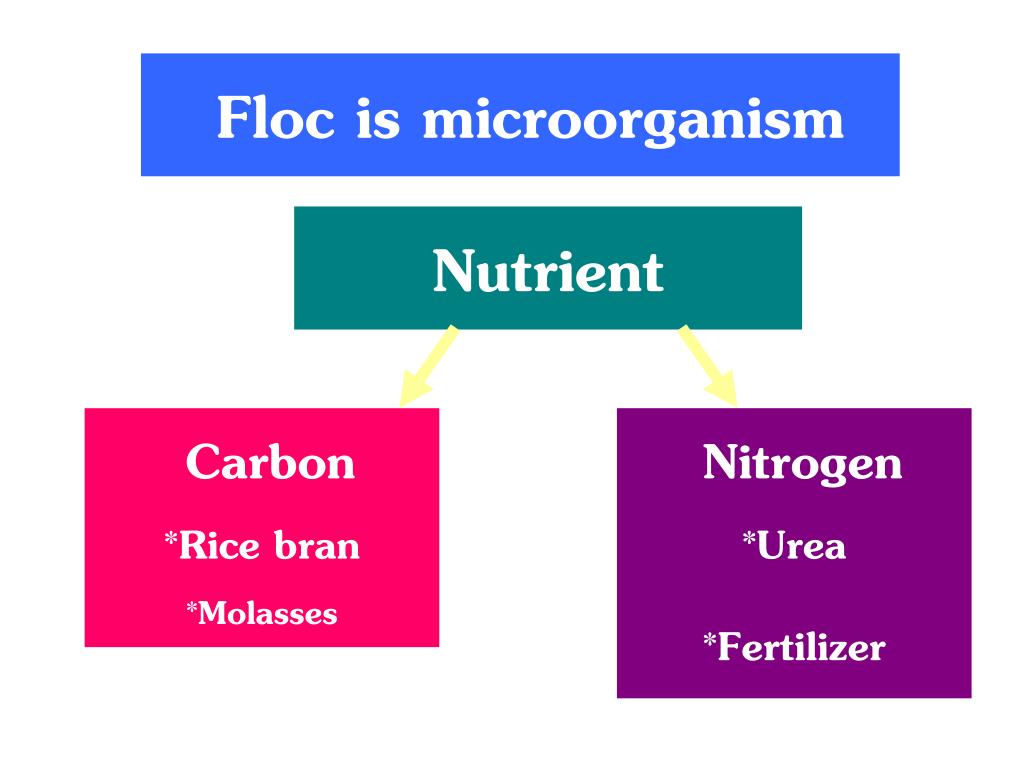 Floc is microorganism

Nutrient

Carbon

*Rice bran

*Molasses

Nitrogen

*Urea

*Fertilizer